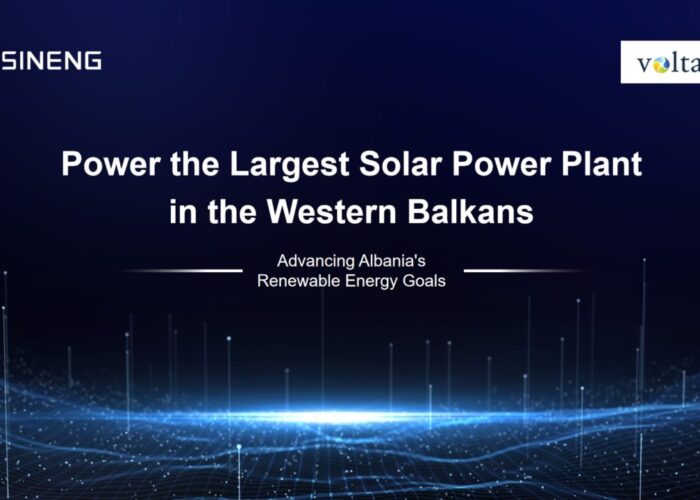 SINENG

volta

Power the Largest Solar Power Plant in the Western Balkans

Advancing Albania's Renewable Energy Goals